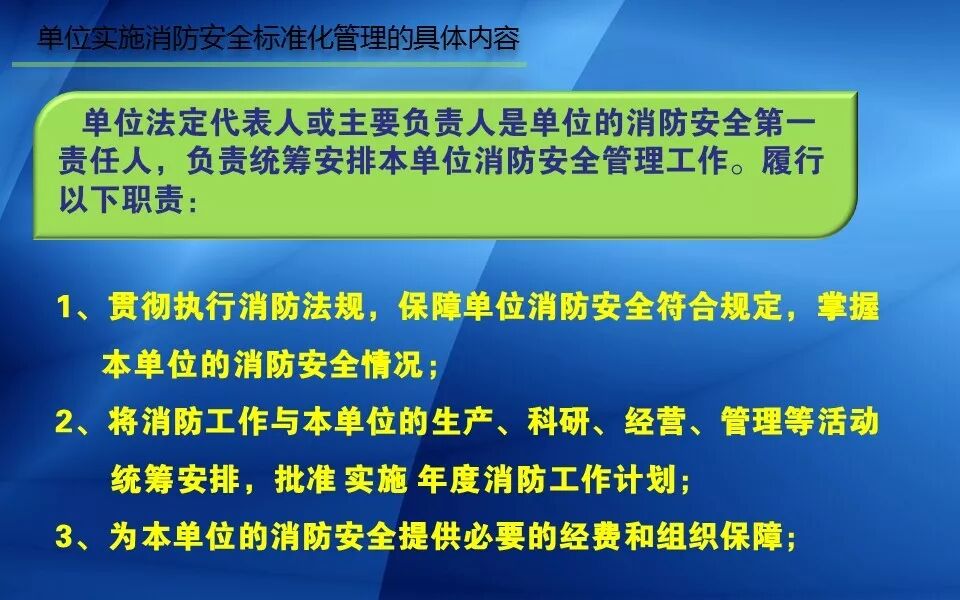 单位实施消防安全标准化管理的具体内容

单位法定代表人或主要负责人是单位的消防安全第一责任人，负责统筹安排本单位消防安全管理工作。履行以下职责：

1、贯彻执行消防法规，保障单位消防安全符合规定，掌握本单位的消防安全情况；

2、将消防工作与本单位的生产、科研、经营、管理等活动统筹安排，批准 实施 年度消防工作计划；

3、为本单位的消防安全提供必要的经费和组织保障；